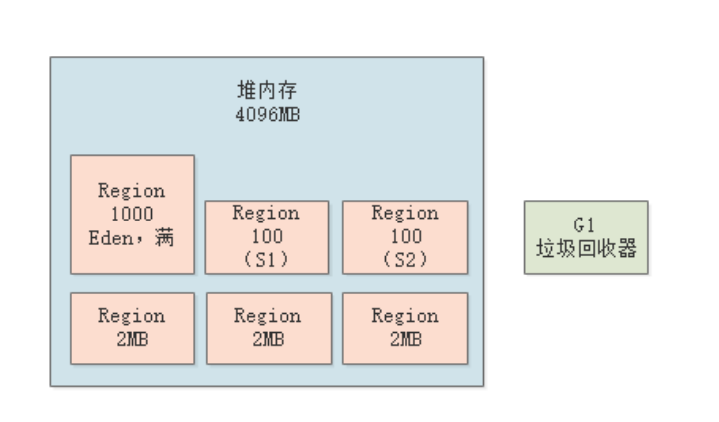 堆内存
4096MB

Region
1000
Eden，满

Region
100
（S1）

Region
100
（S2）

Region
2MB

Region
2MB

Region
2MB

G1
垃圾回收器